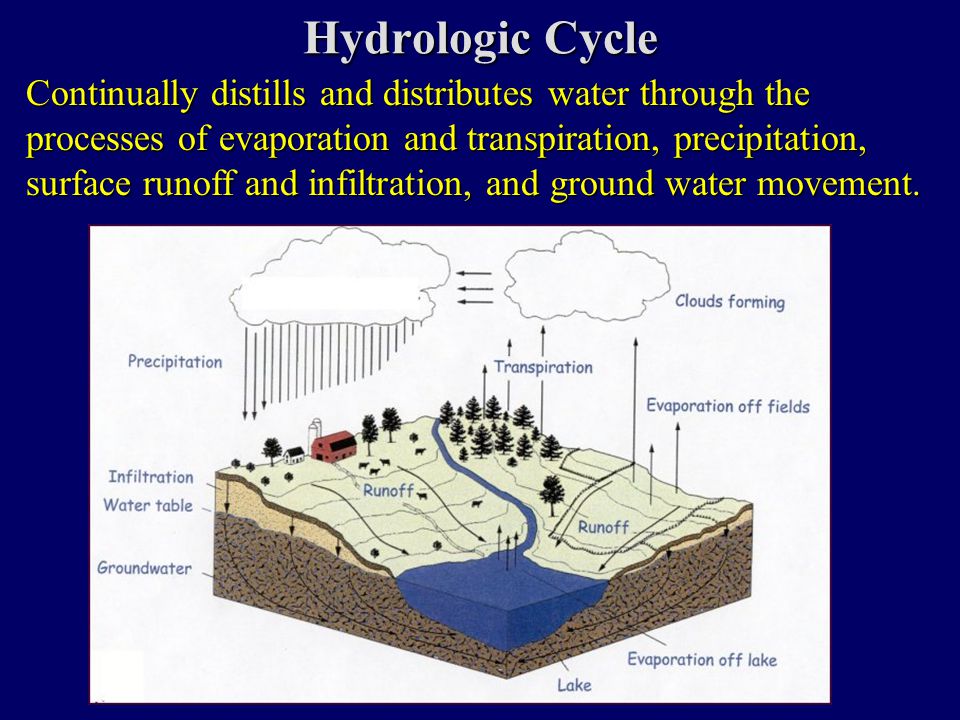 Hydrologic Cycle

Continually distills and distributes water through the processes of evaporation and transpiration, precipitation, surface runoff and infiltration, and ground water movement.

Clouds forming
Precipitation
Transpiration
Evaporation off fields
Infiltration
Water table
Runoff
Runoff
Groundwater
Evaporation off lake
Lake